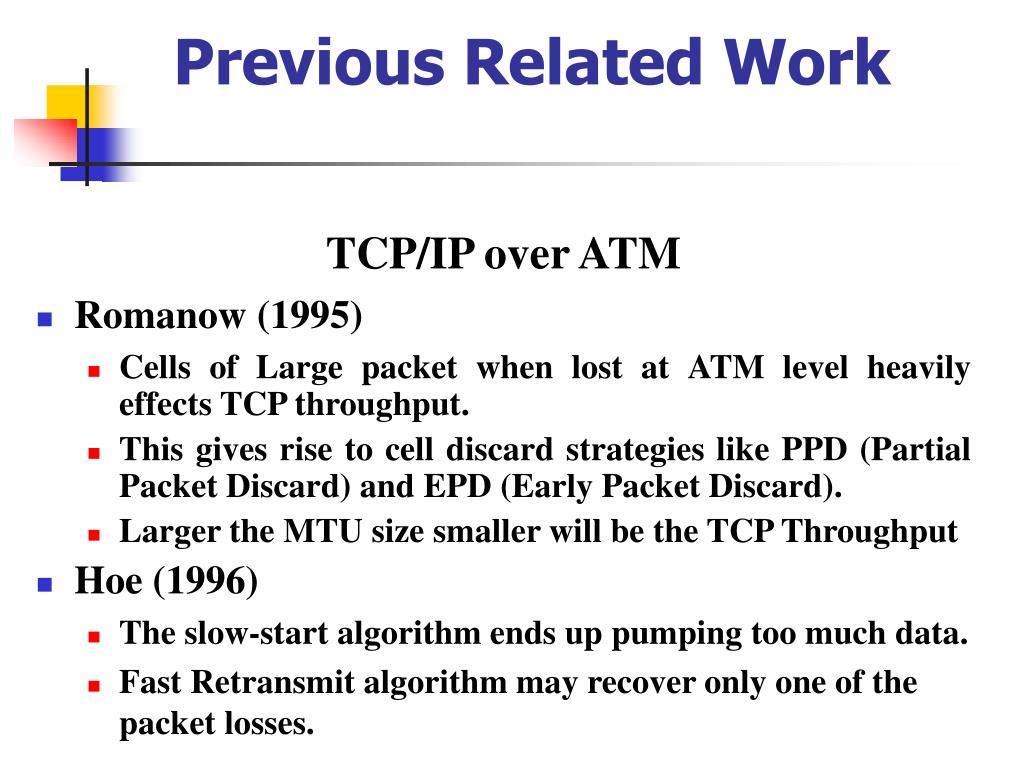 Previous Related Work

TCP/IP over ATM

Romanow (1995)

Cells of Large packet when lost at ATM level heavily effects TCP throughput.

This gives rise to cell discard strategies like PPD (Partial Packet Discard) and EPD (Early Packet Discard).

Larger the MTU size smaller will be the TCP Throughput

Hoe (1996)

The slow-start algorithm ends up pumping too much data.

Fast Retransmit algorithm may recover only one of the packet losses.